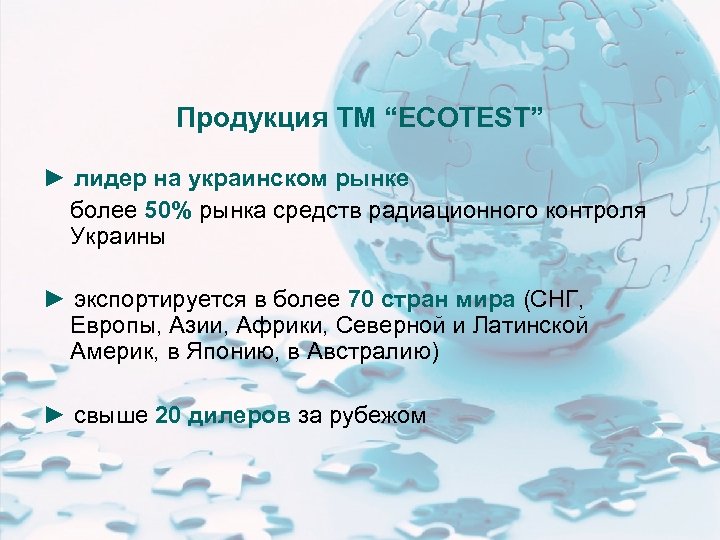 Продукция ТМ “ECOTEST”

► лидер на украинском рынке

более 50% рынка средств радиационного контроля Украины

► экспортируется в более 70 стран мира (СНГ, Европы, Азии, Африки, Северной и Латинской Америк, в Японию, в Австралию)

► свыше 20 дилеров за рубежом